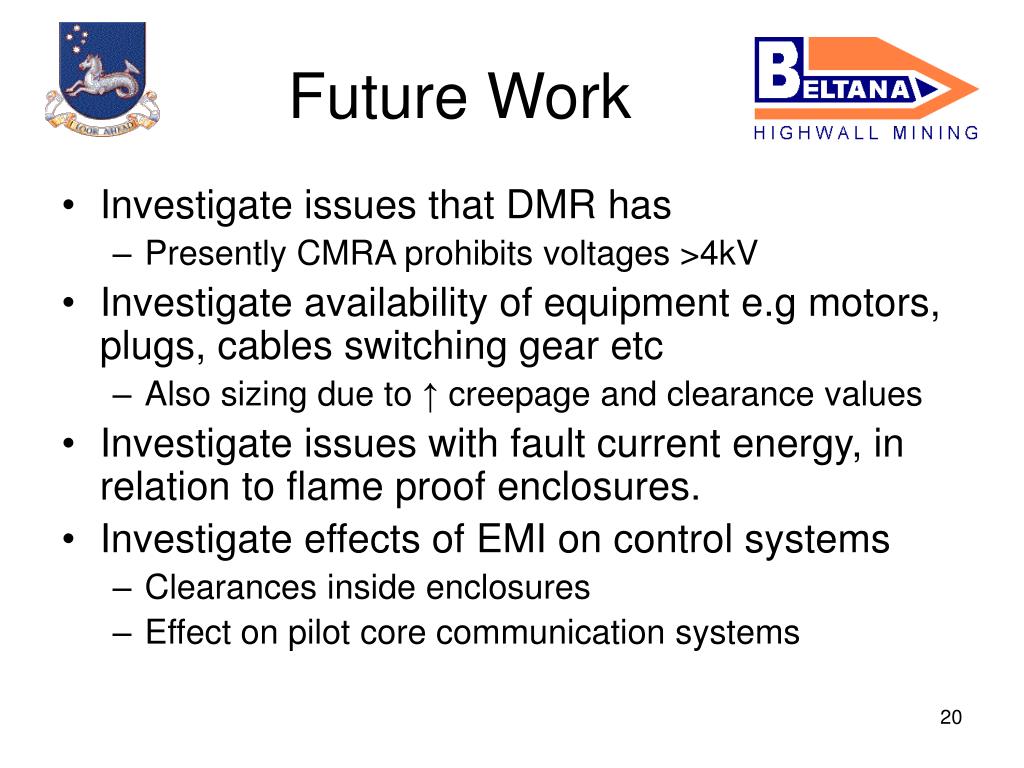 LOOK AHEAD

Future Work

BELTANA
HIGHWALL MINING

• Investigate issues that DMR has
– Presently CMRA prohibits voltages >4kV
• Investigate availability of equipment e.g motors, plugs, cables switching gear etc
– Also sizing due to ↑ creepage and clearance values
• Investigate issues with fault current energy, in relation to flame proof enclosures.
• Investigate effects of EMI on control systems
– Clearances inside enclosures
– Effect on pilot core communication systems

20